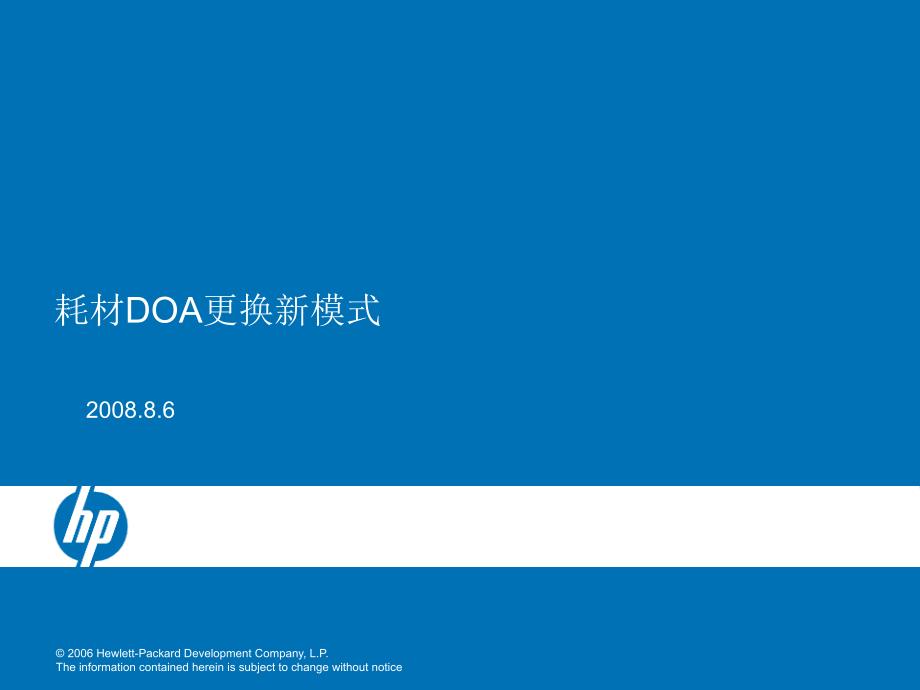 耗材DOA更换新模式

2008.8.6

hp

© 2006 Hewlett-Packard Development Company, L.P.
The information contained herein is subject to change without notice